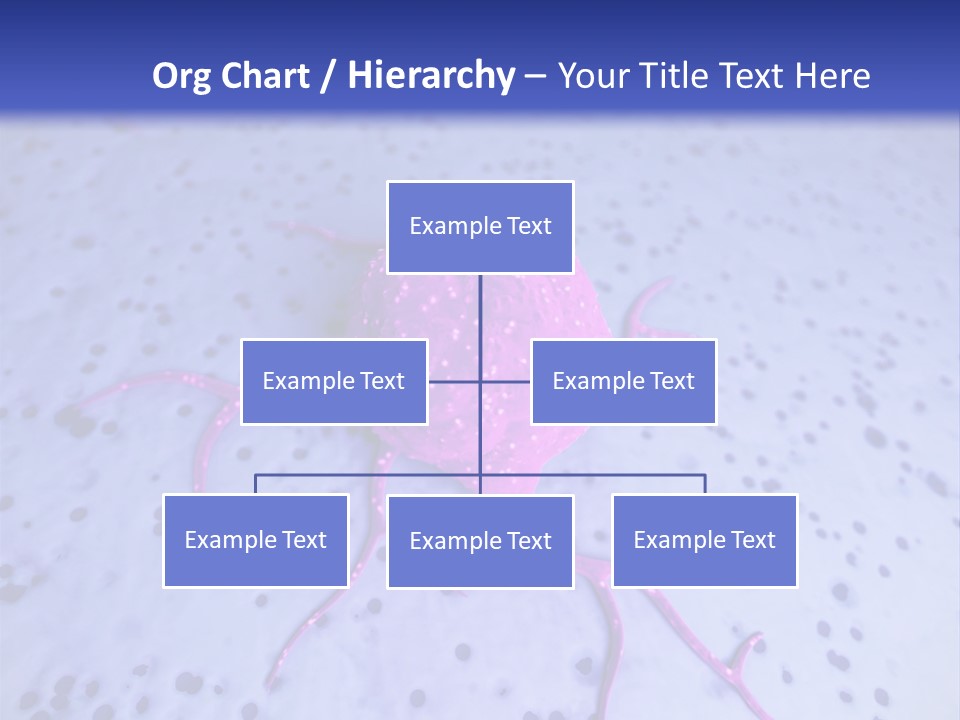 Org Chart / Hierarchy – Your Title Text Here

Example Text

Example Text

Example Text

Example Text

Example Text

Example Text